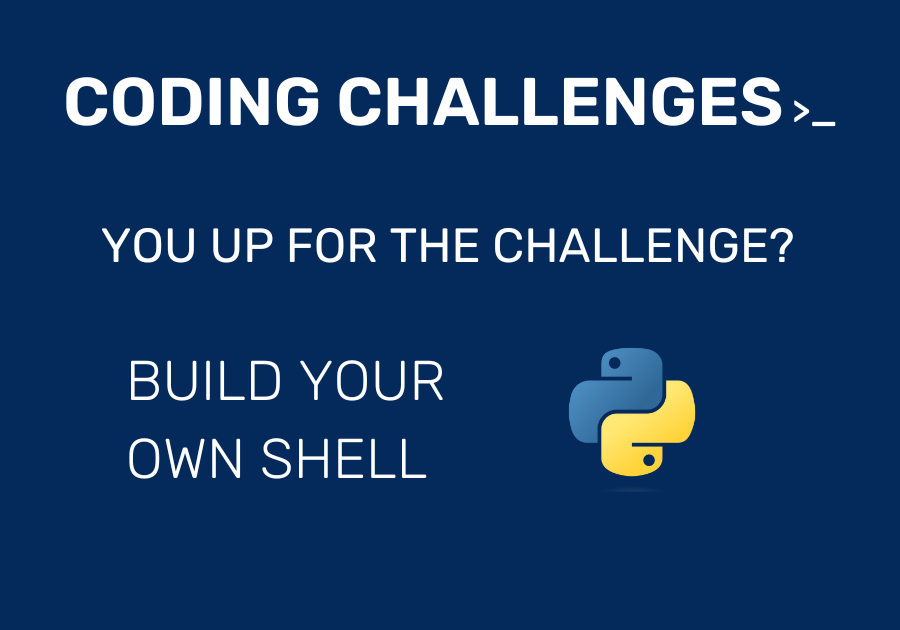 CODING CHALLENGES >_

YOU UP FOR THE CHALLENGE?

BUILD YOUR OWN SHELL